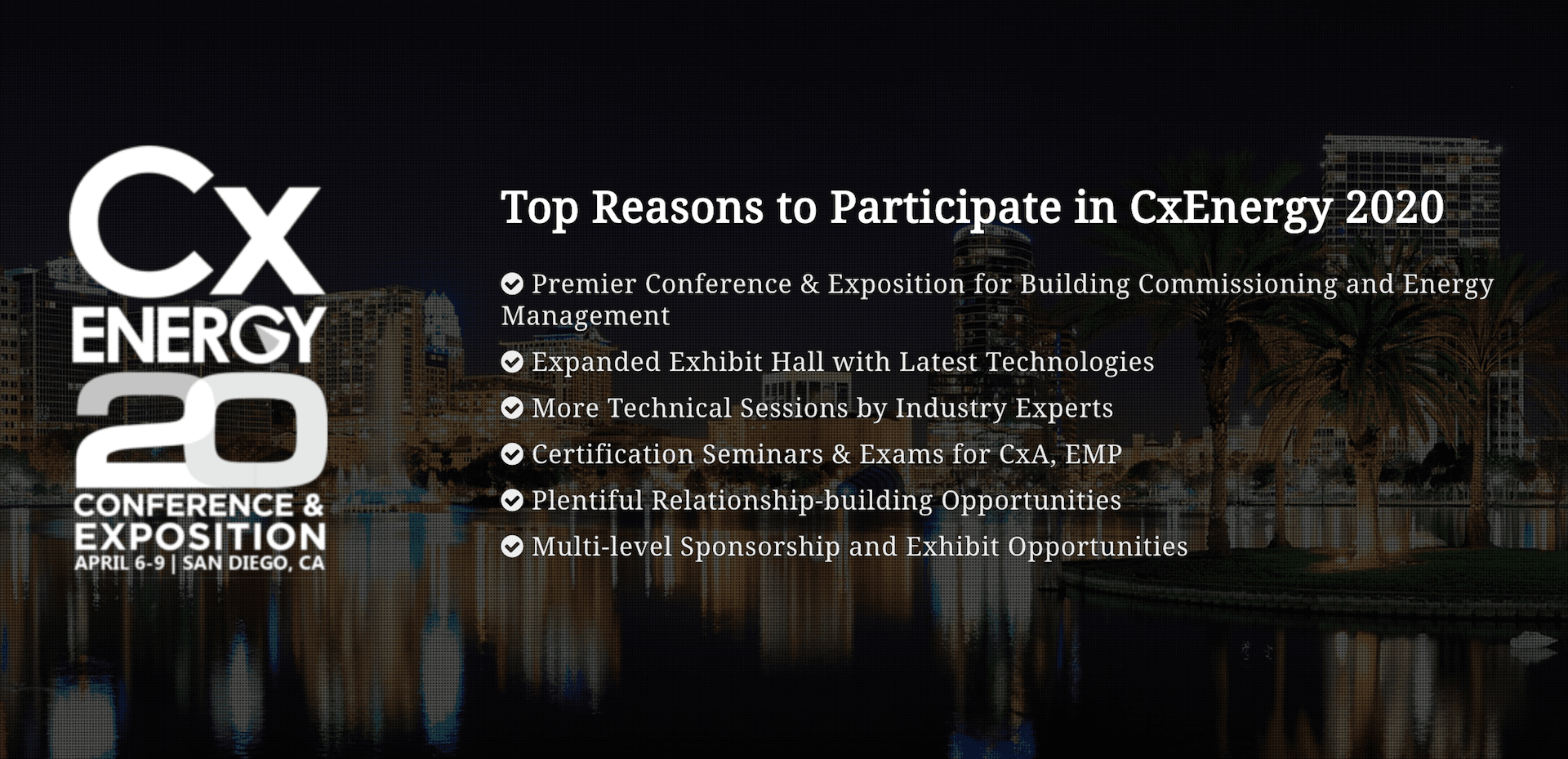 Cx
ENERGY
20
CONFERENCE &
EXPOSITION
APRIL 6-9 | SAN DIEGO, CA

Top Reasons to Participate in CxEnergy 2020

Premier Conference & Exposition for Building Commissioning and Energy Management

Expanded Exhibit Hall with Latest Technologies

More Technical Sessions by Industry Experts

Certification Seminars & Exams for CxA, EMP

Plentiful Relationship-building Opportunities

Multi-level Sponsorship and Exhibit Opportunities